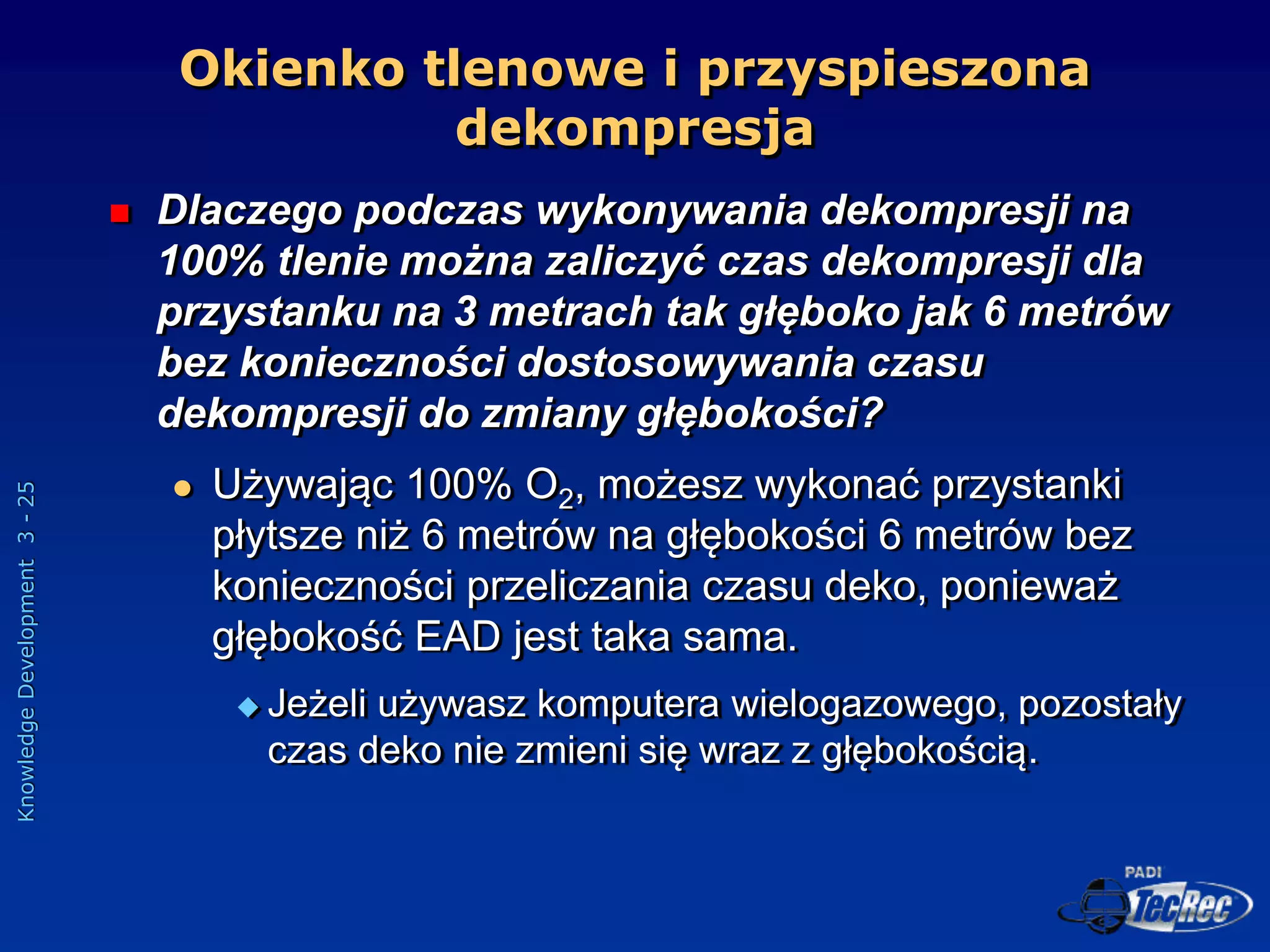 Okienko tlenowe i przyspieszona dekompresja

Dlaczego podczas wykonywania dekompresji na 100% tlenie można zaliczyć czas dekompresji dla przystanku na 3 metrach tak głęboko jak 6 metrów bez konieczności dostosowywania czasu dekompresji do zmiany głębokości?

Używając 100% $O_2$, możesz wykonać przystanki płytsze niż 6 metrów na głębokości 6 metrów bez konieczności przeliczania czasu deko, ponieważ głębokość EAD jest taka sama.

Jeżeli używasz komputera wielogazowego, pozostały czas deko nie zmieni się wraz z głębokością.

Knowledge Development 3 - 25

PADI TecRec